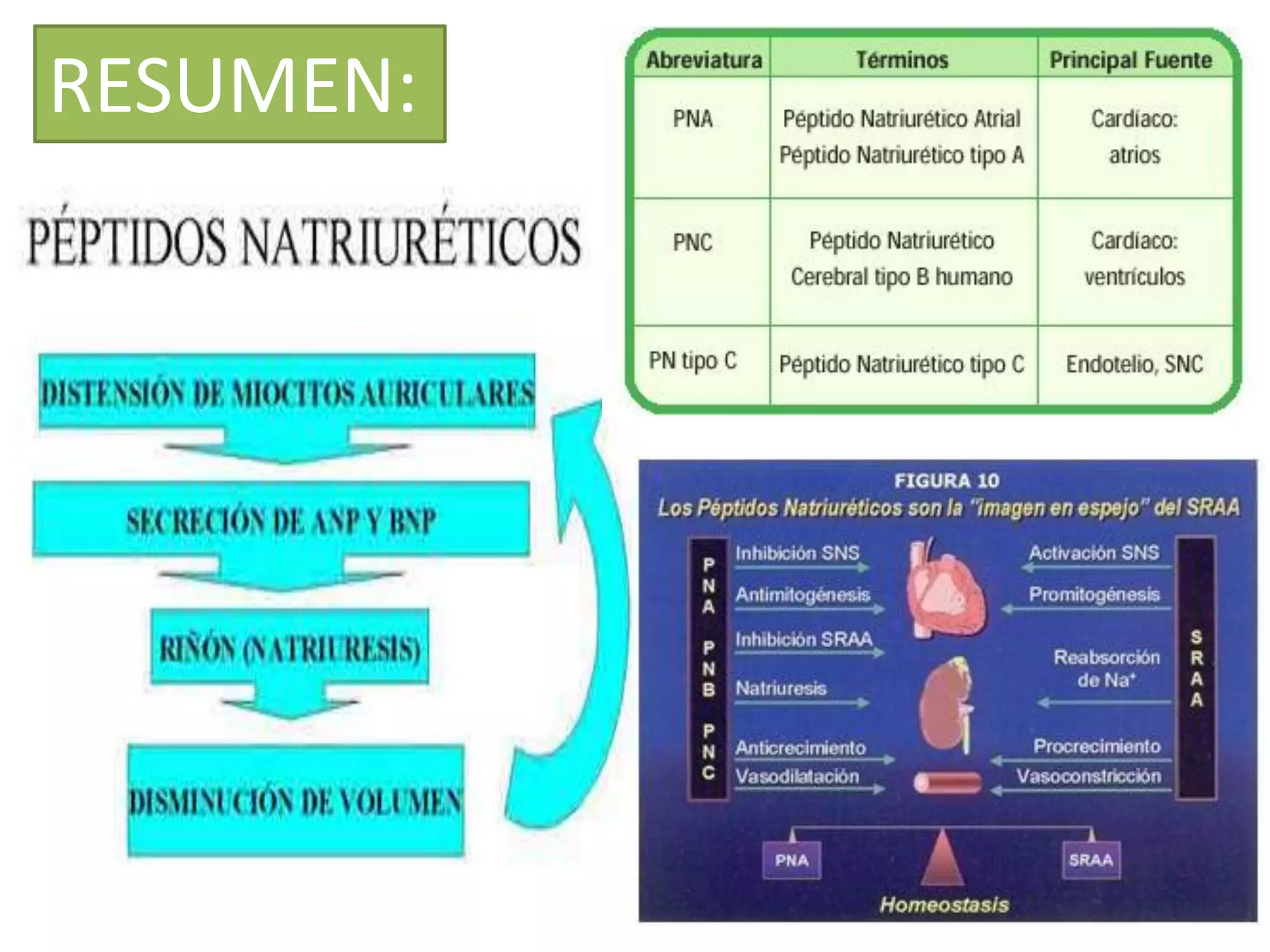 RESUMEN:

PÉPTIDOS NATRIURÉTICOS

DISTENSIÓN DE MIOCITOS AURICULARES

SECRECIÓN DE ANP Y BNP

RIÑÓN (NATRIURESIS)

DISMINUCIÓN DE VOLUMEN

| Abreviatura | Términos | Principal Fuente |
|---|---|---|
| PNA | Péptido Natriurético Atrial Péptido Natriurético tipo A | Cardíaco: atrios |
| PNC | Péptido Natriurético Cerebral tipo B humano | Cardíaco: ventrículos |
| PN tipo C | Péptido Natriurético tipo C | Endotelio, SNC |

FIGURA 10
Los Péptidos Natriuréticos son la "imagen en espejo" del SRAA

PNA PNB PNC

Inhibición SNS
Antimitogénesis
Inhibición SRAA
Natriuresis
Anticrecimiento
Vasodilatación

Activación SNS
Promitogénesis
Reabsorción de $Na^+$
Procrecimiento
Vasoconstricción

SRAA

PNA
SRAA
Homeostasis